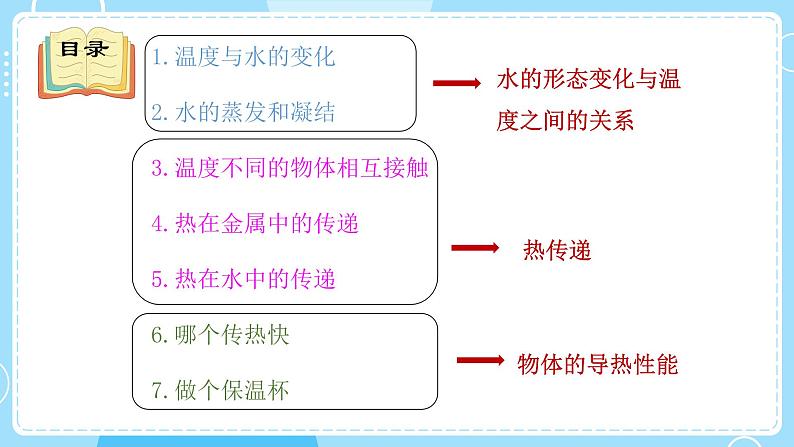 目录

1. 温度与水的变化

2. 水的蒸发和凝结

水的形态变化与温度之间的关系

3. 温度不同的物体相互接触

4. 热在金属中的传递

5. 热在水中的传递

热传递

6. 哪个传热快

7. 做个保温杯

物体的导热性能